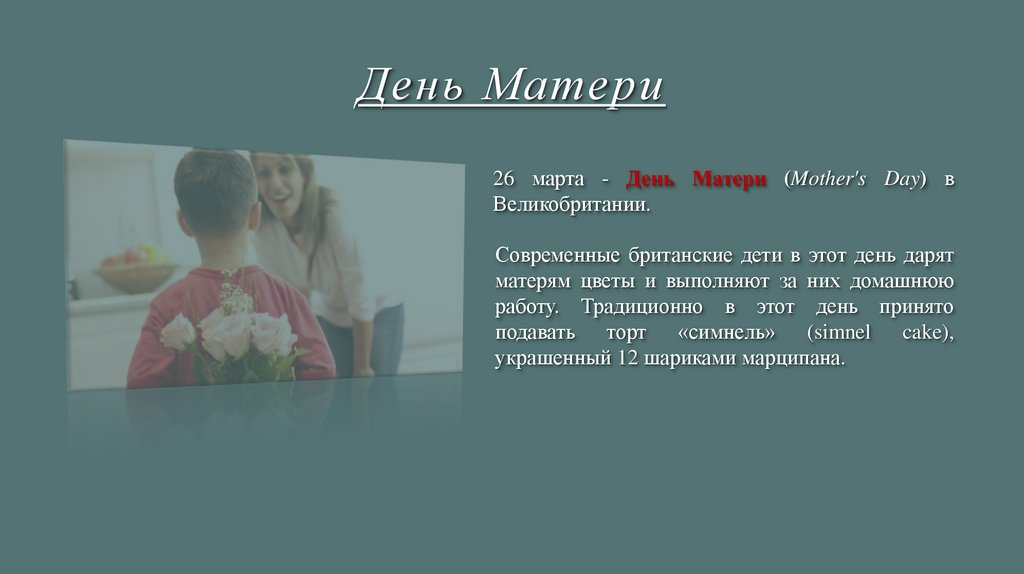 День Матери

26 марта - День Матери (Mother's Day) в Великобритании.

Современные британские дети в этот день дарят матерям цветы и выполняют за них домашнюю работу. Традиционно в этот день принято подавать торт «симнель» (simnel cake), украшенный 12 шариками марципана.